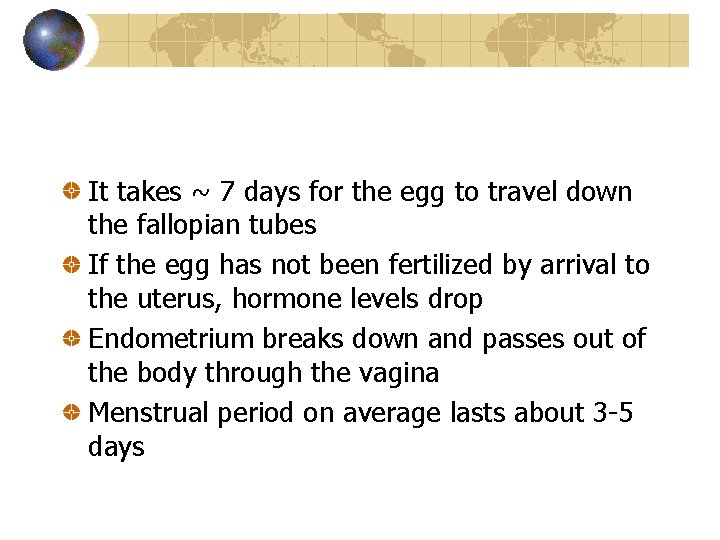 It takes ~ 7 days for the egg to travel down the fallopian tubes

If the egg has not been fertilized by arrival to the uterus, hormone levels drop

Endometrium breaks down and passes out of the body through the vagina

Menstrual period on average lasts about 3-5 days